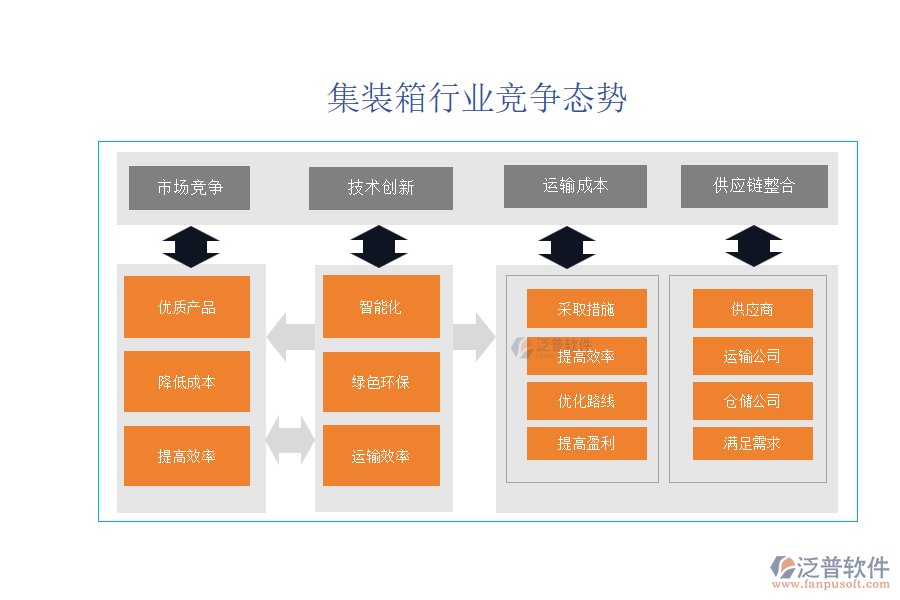 集装箱行业竞争态势

市场竞争

技术创新

运输成本

供应链整合

优质产品

降低成本

提高效率

智能化

绿色环保

运输效率

采取措施

提高效率

优化路线

提高盈利

供应商

运输公司

仓储公司

满足需求

泛普软件

泛普软件
www.fanpusoft.com